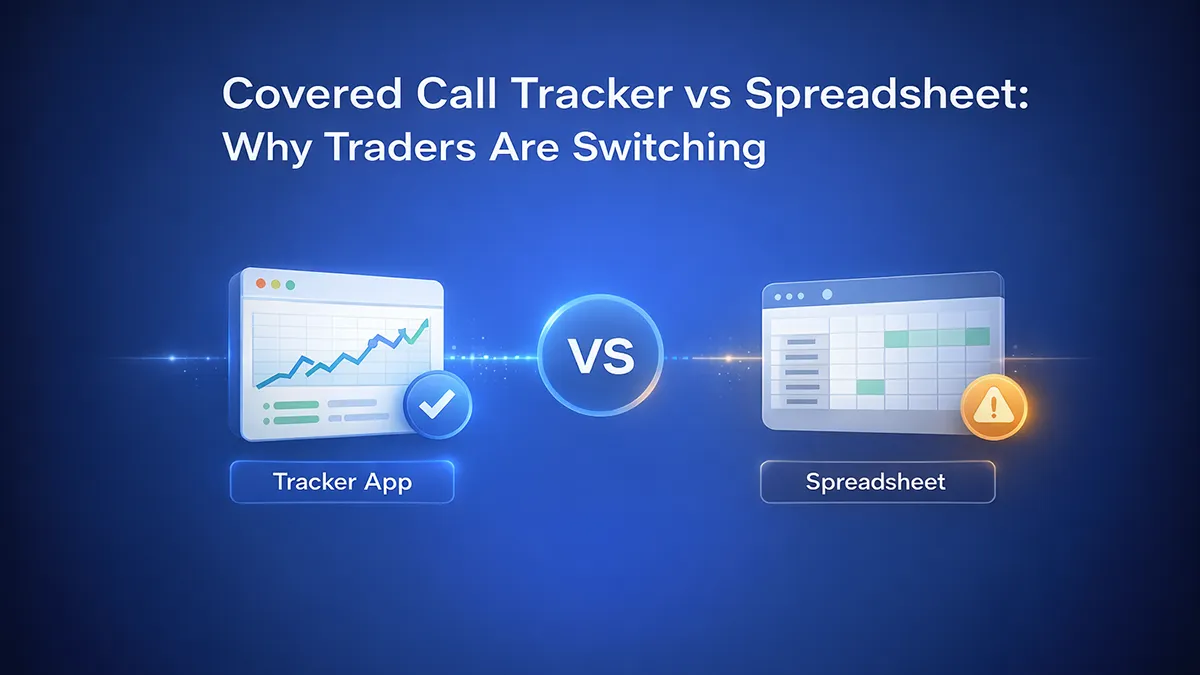 Covered Call Tracker vs Spreadsheet:
Why Traders Are Switching

VS

Tracker App

Spreadsheet